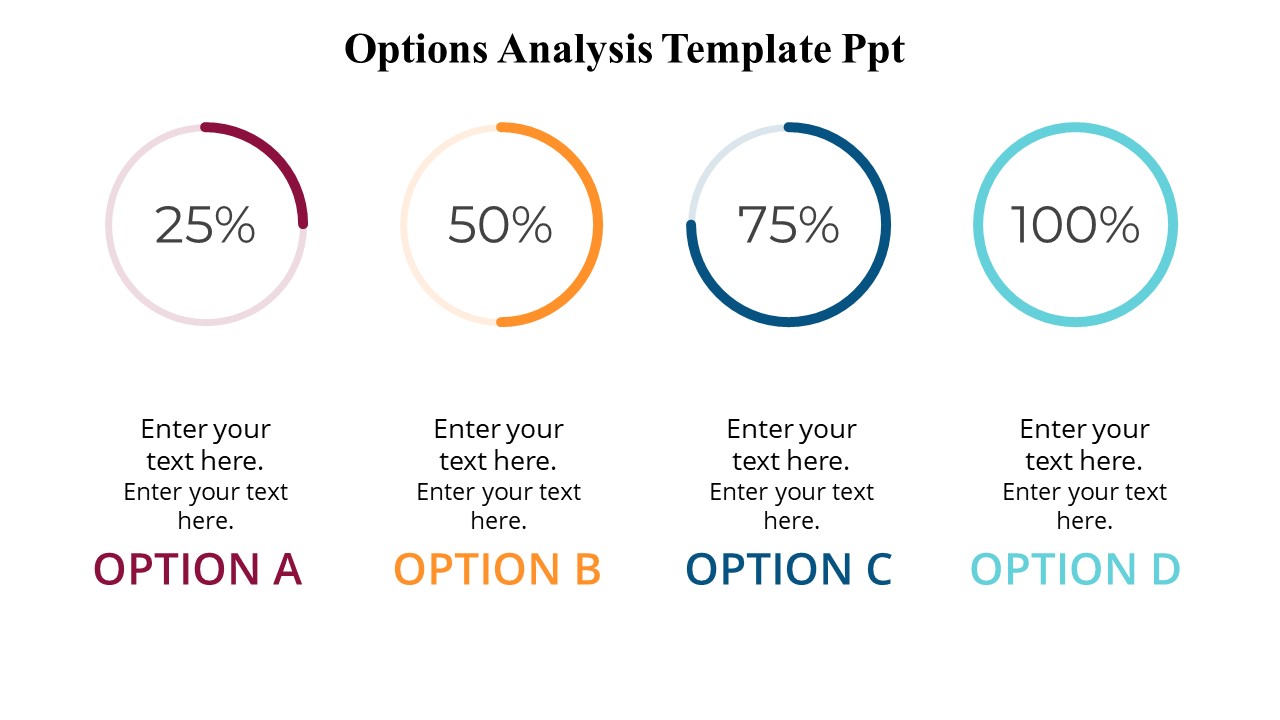 Options Analysis Template Ppt

25%

Enter your text here.
Enter your text here.

OPTION A

50%

Enter your text here.
Enter your text here.

OPTION B

75%

Enter your text here.
Enter your text here.

OPTION C

100%

Enter your text here.
Enter your text here.

OPTION D